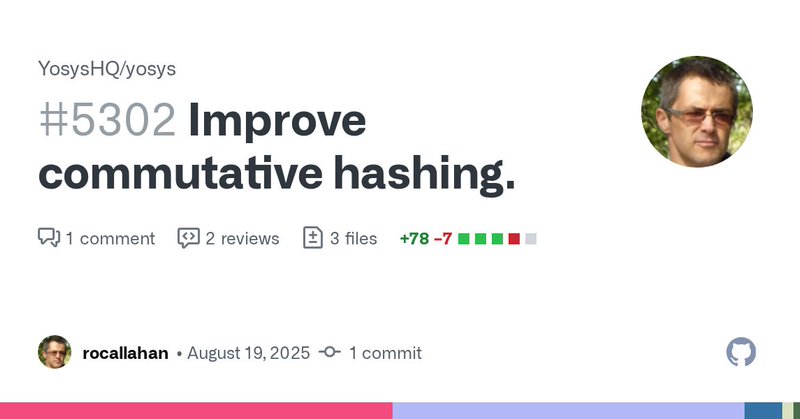 YosysHQ/yosys

#5302 Improve commutative hashing.

1 comment  2 reviews  3 files  +78 −7

rocallahan • August 19, 2025  1 commit